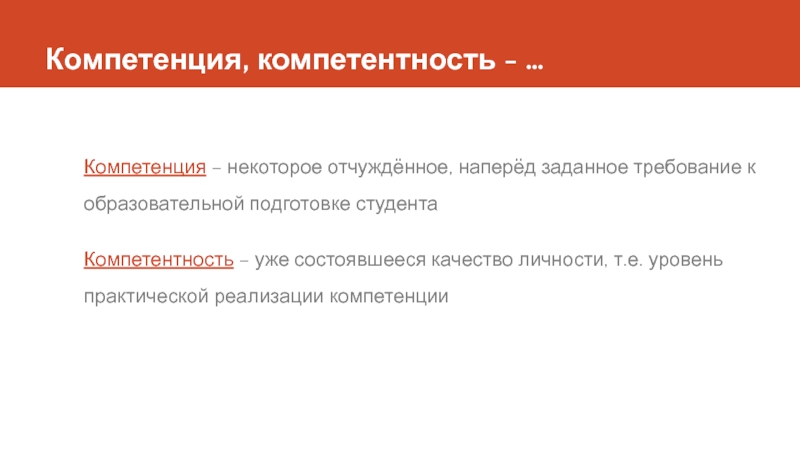 Компетенция, компетентность – …

Компетенция – некоторое отчуждённое, наперёд заданное требование к образовательной подготовке студента

Компетентность – уже состоявшееся качество личности, т.е. уровень практической реализации компетенции